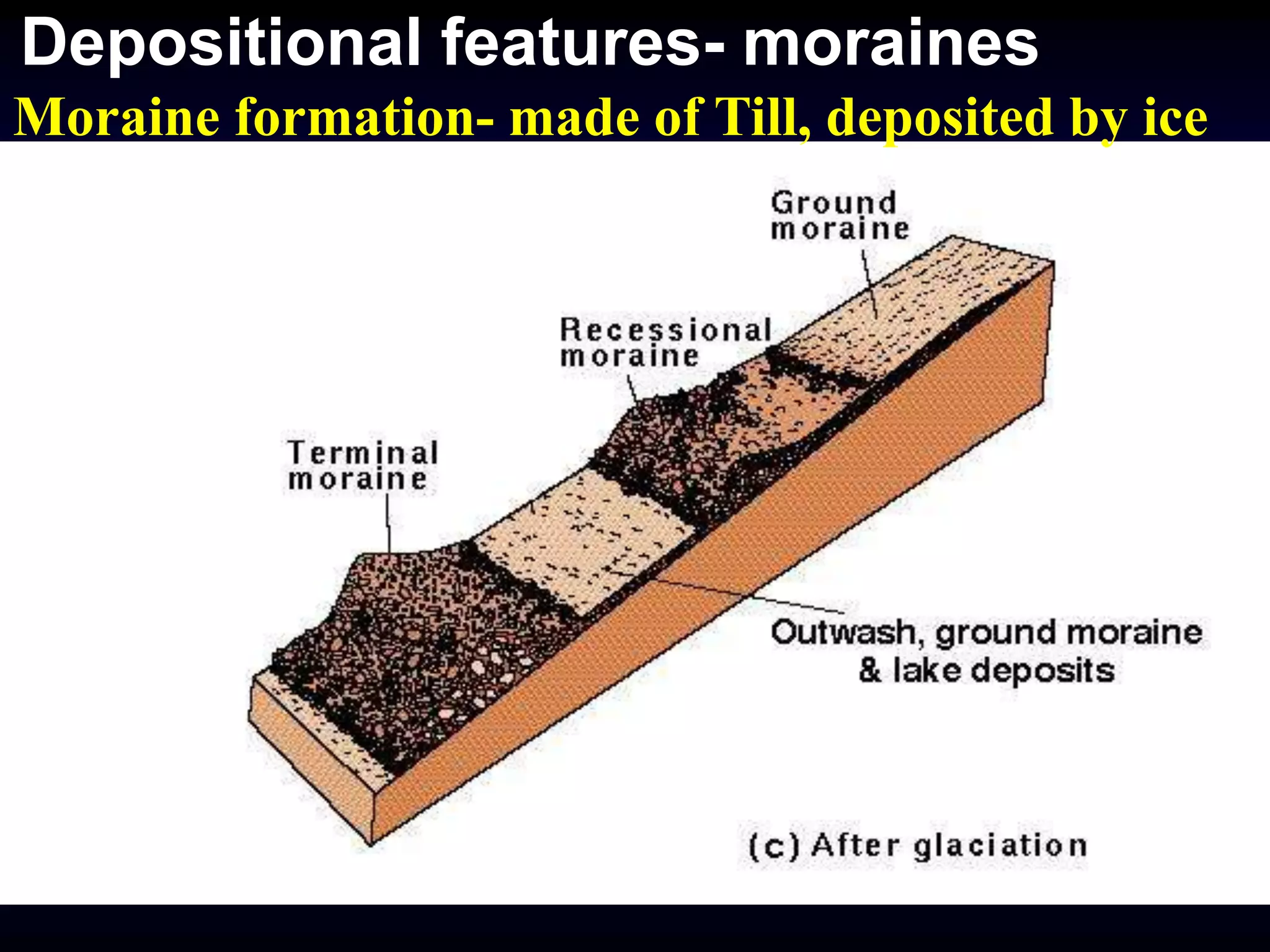 Depositional features- moraines

Moraine formation- made of Till, deposited by ice

Ground moraine

Recessional moraine

Terminal moraine

Outwash, ground moraine & lake deposits

(c) After glaciation